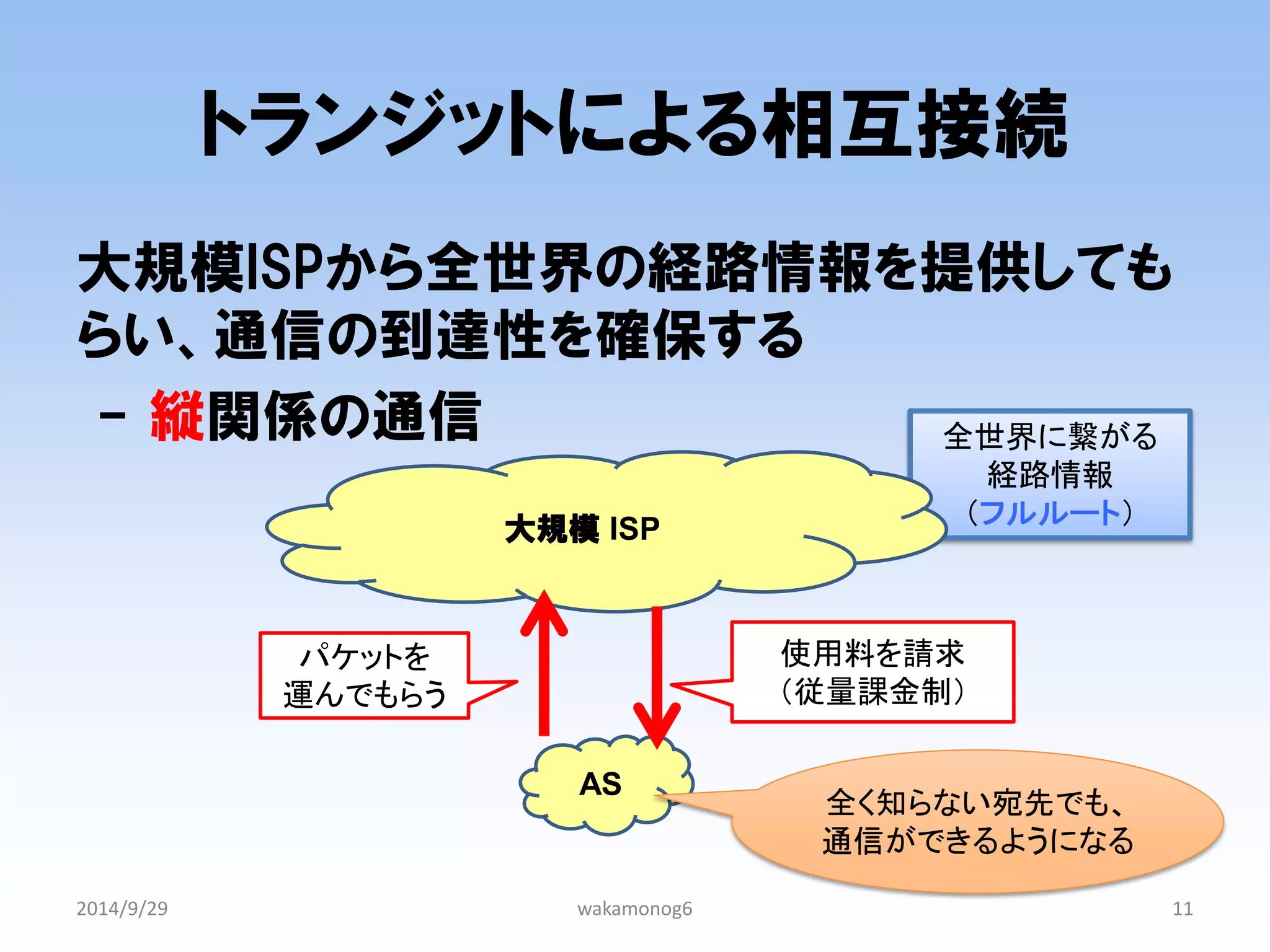 トランジットによる相互接続

大規模ISPから全世界の経路情報を提供してもらい、通信の到達性を確保する

– 縦関係の通信

全世界に繋がる経路情報（フルルート）

大規模 ISP

パケットを運んでもらう

使用料を請求（従量課金制）

AS

全く知らない宛先でも、通信ができるようになる

2014/9/29

wakamonog6

11